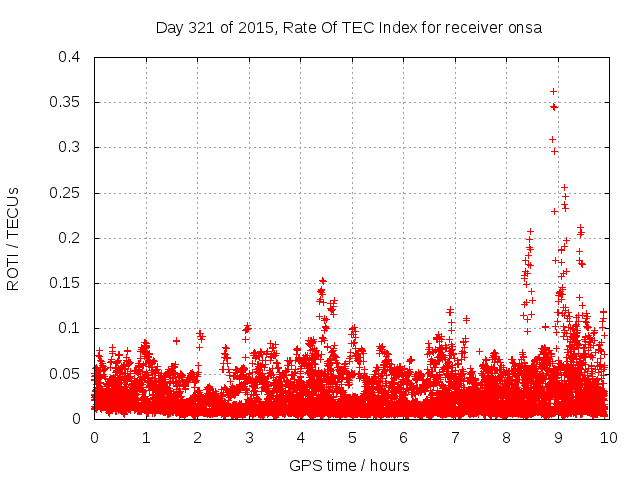 Day 321 of 2015, Rate Of TEC Index for receiver onsa

ROTI / TECUs

0.4
0.35
0.3
0.25
0.2
0.15
0.1
0.05
0

0 1 2 3 4 5 6 7 8 9 10

GPS time / hours